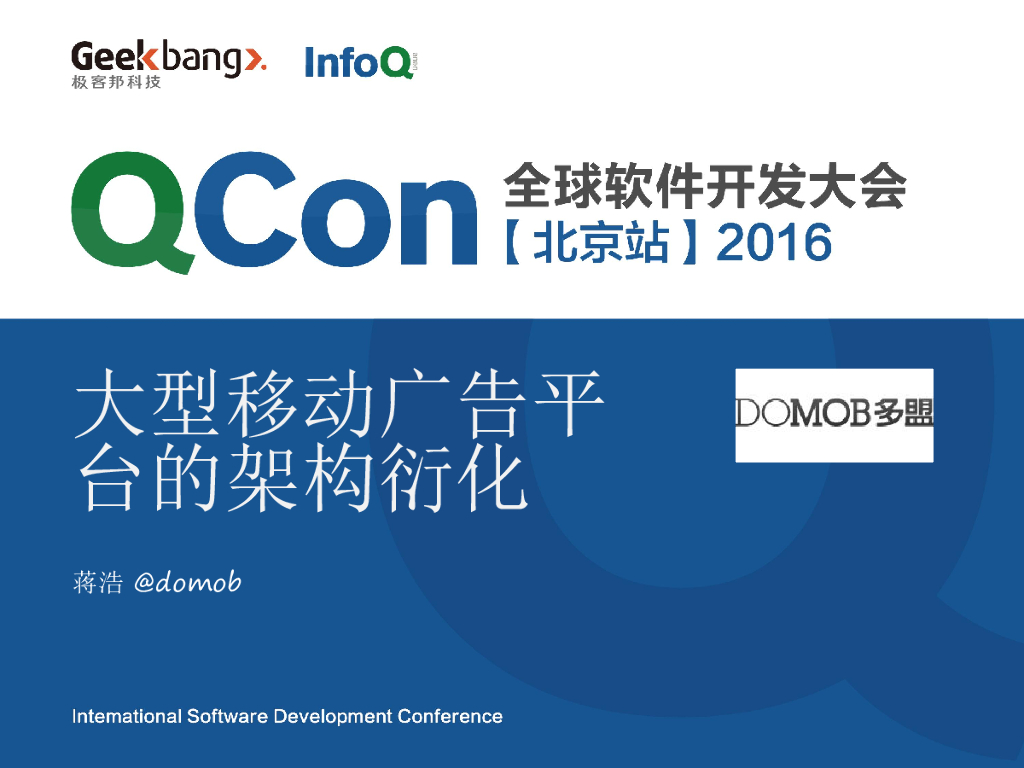 Geekbang>.
极客邦科技

InfoQ

QCon 全球软件开发大会
【北京站】2016

大型移动广告平台的架构衍化

DOMOB多盟

蒋浩 @domob

International Software Development Conference